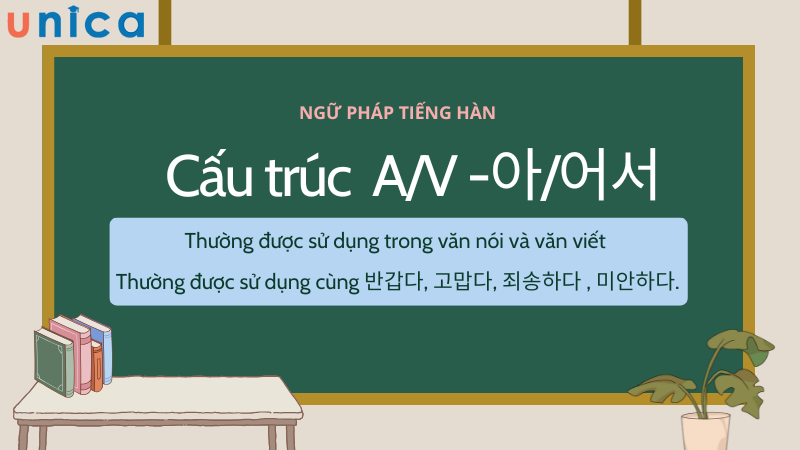 unica

NGỮ PHÁP TIẾNG HÀN

Cấu trúc A/V -아/어서

Thường được sử dụng trong văn nói và văn viết

Thường được sử dụng cùng 반갑다, 고맙다, 죄송하다 , 미안하다.